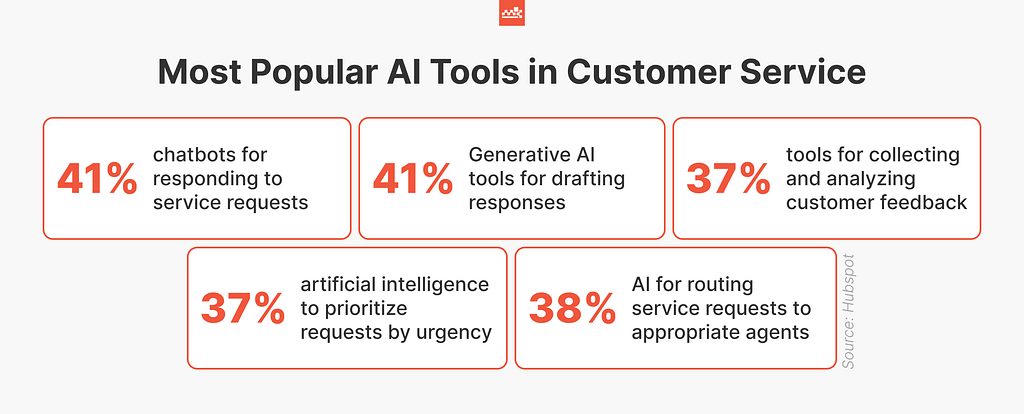 Most Popular AI Tools in Customer Service

41% chatbots for responding to service requests

41% Generative AI tools for drafting responses

37% tools for collecting and analyzing customer feedback

37% artificial intelligence to prioritize requests by urgency

38% AI for routing service requests to appropriate agents

Source: Hubspot